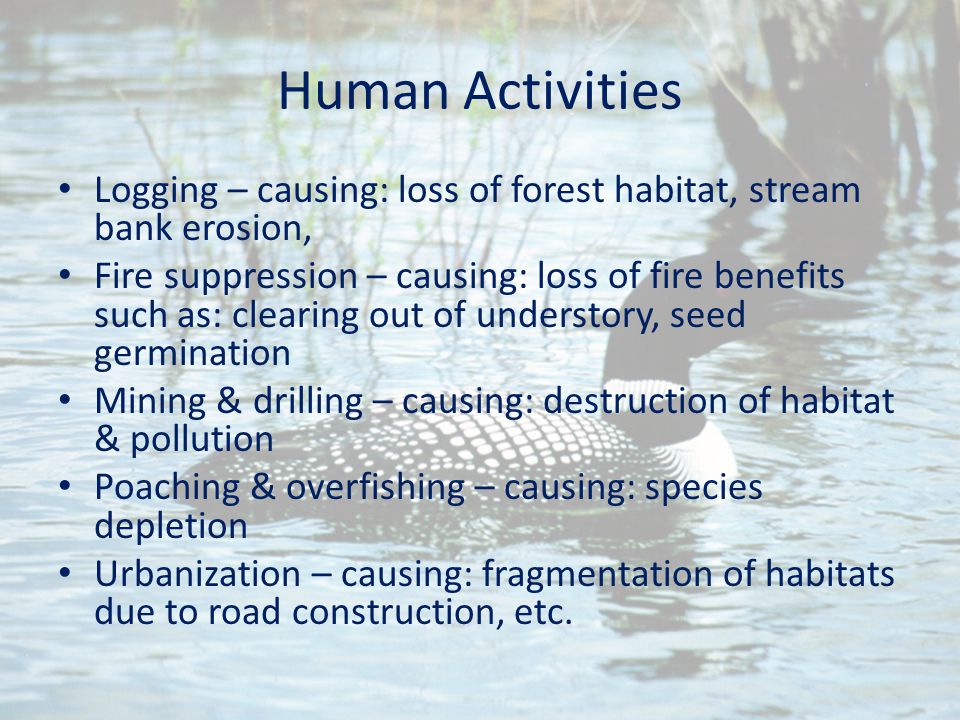 Human Activities

• Logging – causing: loss of forest habitat, stream bank erosion,
• Fire suppression – causing: loss of fire benefits such as: clearing out of understory, seed germination
• Mining & drilling – causing: destruction of habitat & pollution
• Poaching & overfishing – causing: species depletion
• Urbanization – causing: fragmentation of habitats due to road construction, etc.